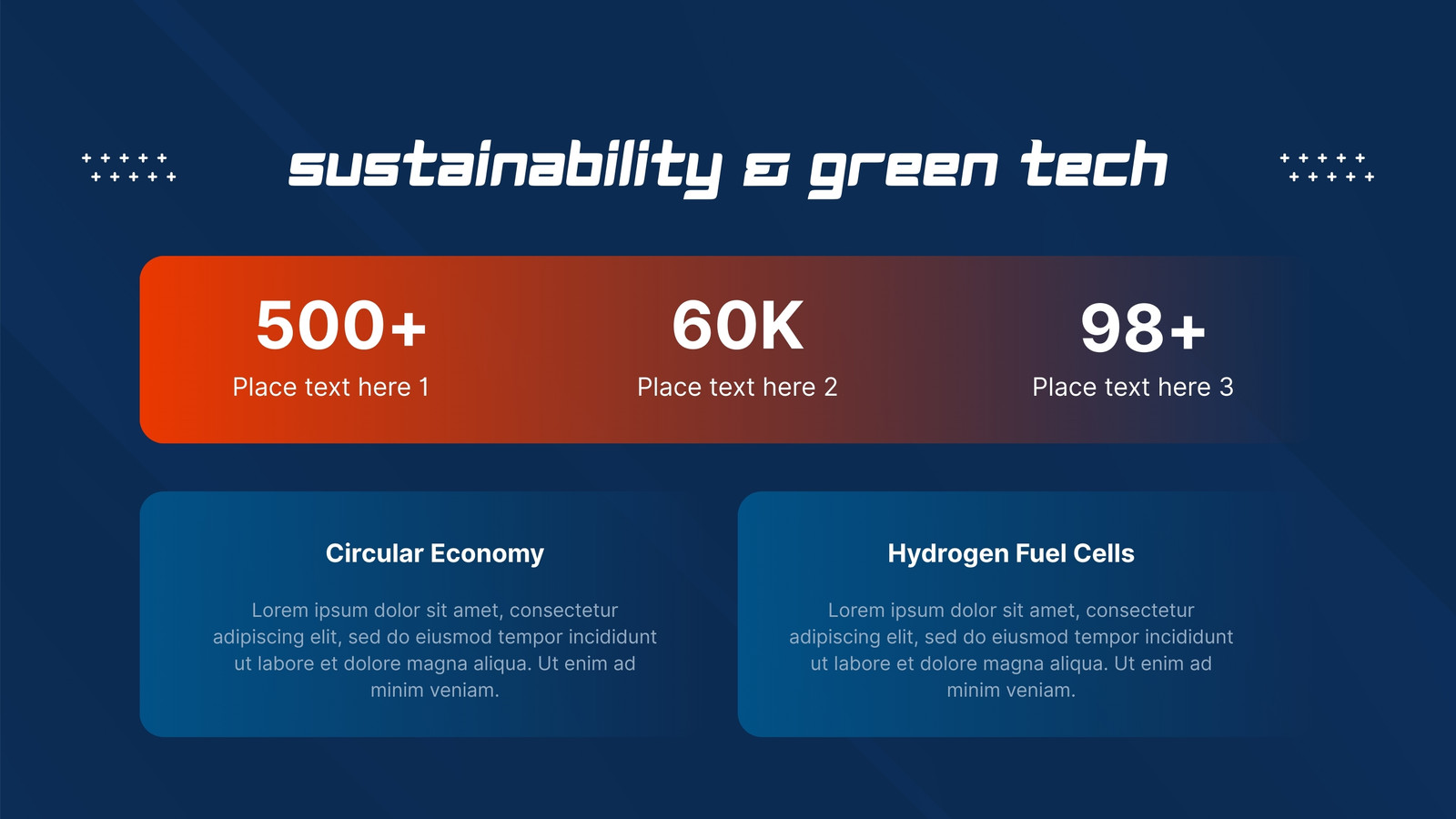 sustainability & green tech

500+
Place text here 1

60K
Place text here 2

98+
Place text here 3

Circular Economy

Lorem ipsum dolor sit amet, consectetur adipiscing elit, sed do eiusmod tempor incididunt ut labore et dolore magna aliqua. Ut enim ad minim veniam.

Hydrogen Fuel Cells

Lorem ipsum dolor sit amet, consectetur adipiscing elit, sed do eiusmod tempor incididunt ut labore et dolore magna aliqua. Ut enim ad minim veniam.